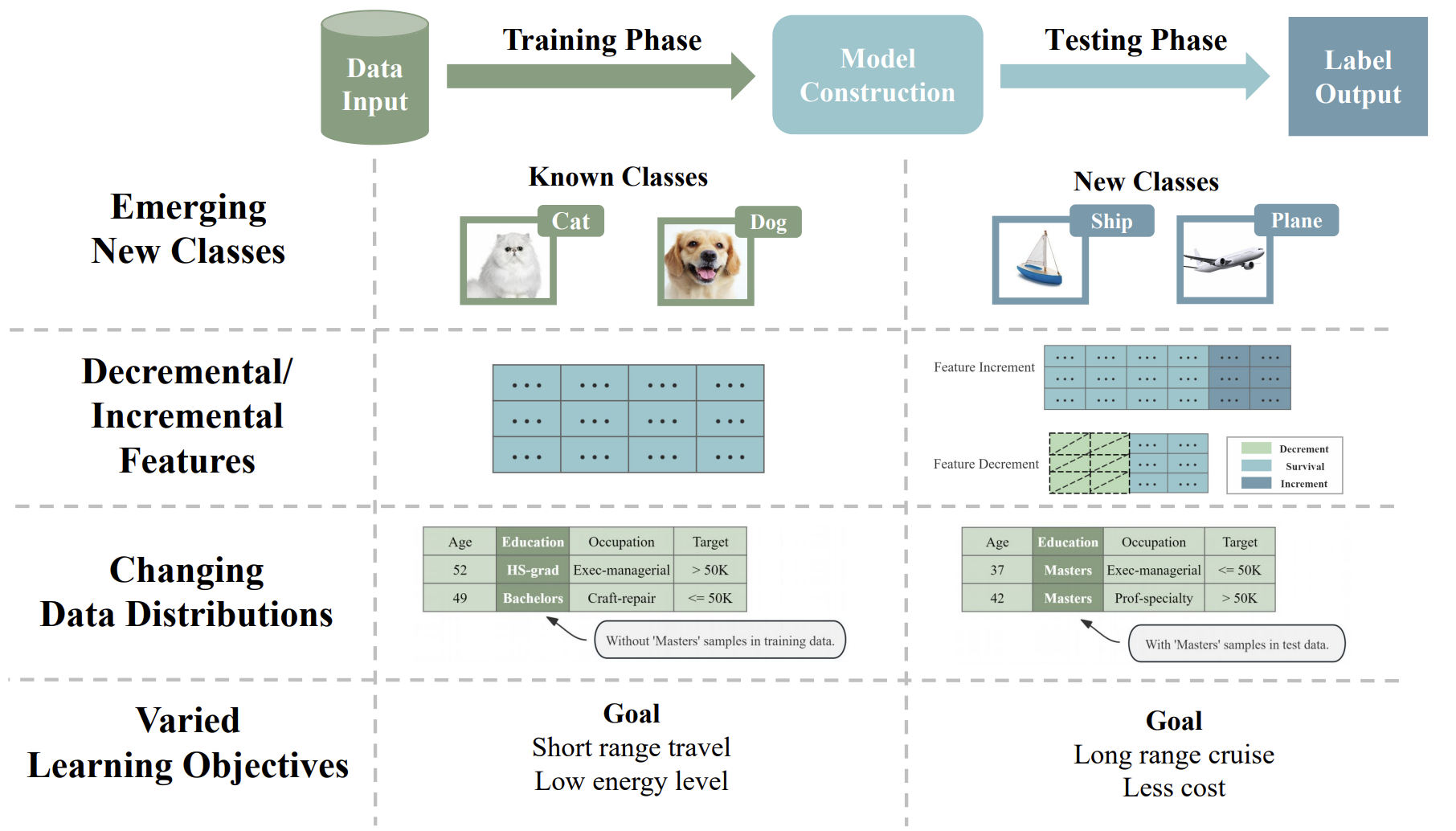 Data Input

Training Phase

Model Construction

Testing Phase

Label Output

Emerging New Classes

Known Classes

Cat

Dog

New Classes

Ship

Plane

Decremental/ Incremental Features

| ... | ... | ... | ... |
|---|---|---|---|
| ... | ... | ... | ... |
| ... | ... | ... | ... |

Feature Increment

| ... | ... | ... | ... | ... | ... |
|---|---|---|---|---|---|
| ... | ... | ... | ... | ... | ... |
| ... | ... | ... | ... | ... | ... |

Feature Decrement

|  |  | ... | ... |
|---|---|---|---|
|  |  | ... | ... |
|  |  | ... | ... |

Decrement
Survival
Increment

Changing Data Distributions

| Age | Education | Occupation | Target |
|---|---|---|---|
| 52 | HS-grad | Exec-managerial | > 50K |
| 49 | Bachelors | Craft-repair | <= 50K |

Without 'Masters' samples in training data.

| Age | Education | Occupation | Target |
|---|---|---|---|
| 37 | Masters | Exec-managerial | <= 50K |
| 42 | Masters | Prof-specialty | > 50K |

With 'Masters' samples in test data.

Varied Learning Objectives

Goal
Short range travel
Low energy level

Goal
Long range cruise
Less cost